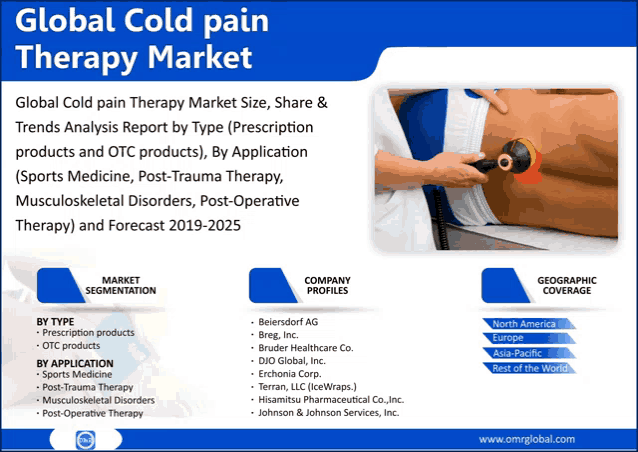 Global Cold pain Therapy Market

Global Cold pain Therapy Market Size, Share & Trends Analysis Report by Type (Prescription products and OTC products), By Application (Sports Medicine, Post-Trauma Therapy, Musculoskeletal Disorders, Post-Operative Therapy) and Forecast 2019-2025

MARKET SEGMENTATION

BY TYPE
• Prescription products
• OTC products

BY APPLICATION
• Sports Medicine
• Post-Trauma Therapy
• Musculoskeletal Disorders
• Post-Operative Therapy

COMPANY PROFILES

• Beiersdorf AG
• Breg, Inc.
• Bruder Healthcare Co.
• DJO Global, Inc.
• Erchonia Corp.
• Terran, LLC (IceWraps.)
• Hisamitsu Pharmaceutical Co.,Inc.
• Johnson & Johnson Services, Inc.

GEOGRAPHIC COVERAGE

North America
Europe
Asia-Pacific
Rest of the World

OMR

www.omrglobal.com